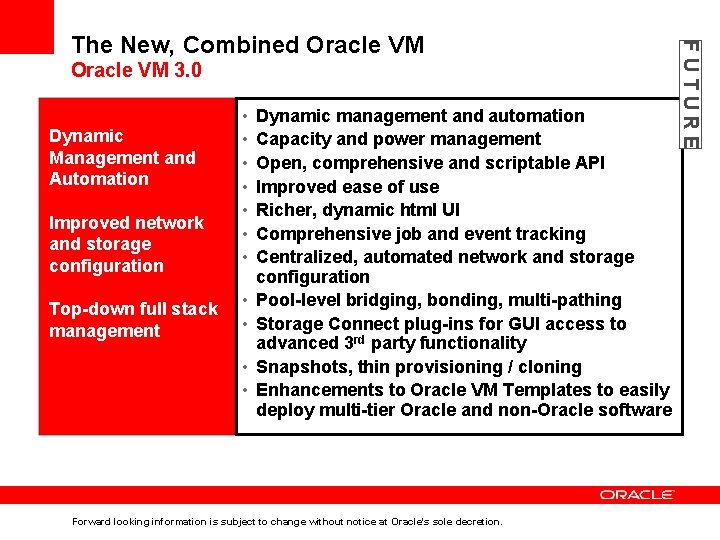 The New, Combined Oracle VM
Oracle VM 3.0

FUTURE

Dynamic Management and Automation

Improved network and storage configuration

Top-down full stack management

• Dynamic management and automation
• Capacity and power management
• Open, comprehensive and scriptable API
• Improved ease of use
• Richer, dynamic html UI
• Comprehensive job and event tracking
• Centralized, automated network and storage configuration
• Pool-level bridging, bonding, multi-pathing
• Storage Connect plug-ins for GUI access to advanced 3$^{rd}$ party functionality
• Snapshots, thin provisioning / cloning
• Enhancements to Oracle VM Templates to easily deploy multi-tier Oracle and non-Oracle software

ORACLE

Forward looking information is subject to change without notice at Oracle's sole decretion.